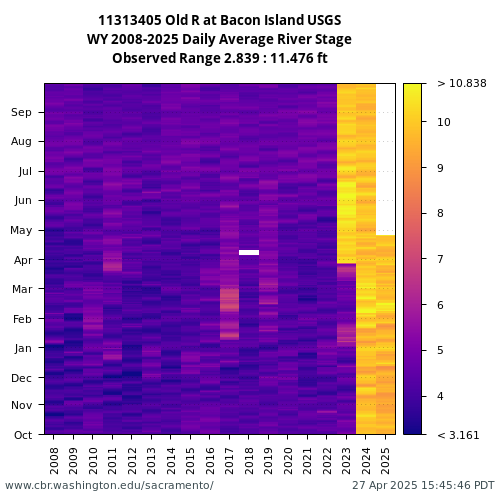 11313405 Old R at Bacon Island USGS
WY 2008-2025 Daily Average River Stage
Observed Range 2.839 : 11.476 ft

Sep
Aug
Jul
Jun
May
Apr
Mar
Feb
Jan
Dec
Nov
Oct

2008
2009
2010
2011
2012
2013
2014
2015
2016
2017
2018
2019
2020
2021
2022
2023
2024
2025

> 10.838
10
9
8
7
6
5
4
< 3.161

www.cbr.washington.edu/sacramento/
27 Apr 2025 15:45:46 PDT